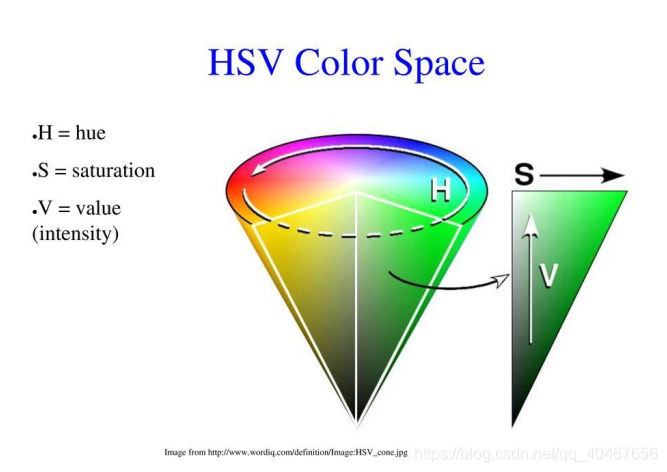 HSV Color Space

•H = hue

•S = saturation

•V = value (intensity)

H

S

V

Image from http://www.wordiq.com/definition/Image:HSV_cone.jpg https://blog.csdn.net/qq_40467656